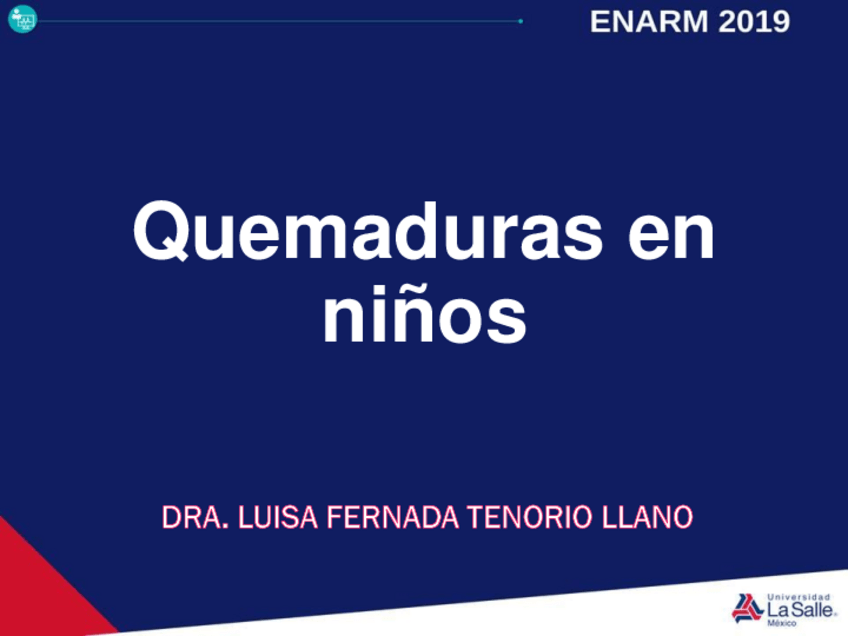 ENARM 2019

Quemaduras en niños

DRA. LUISA FERNADA TENORIO LLANO

Universidad La Salle México